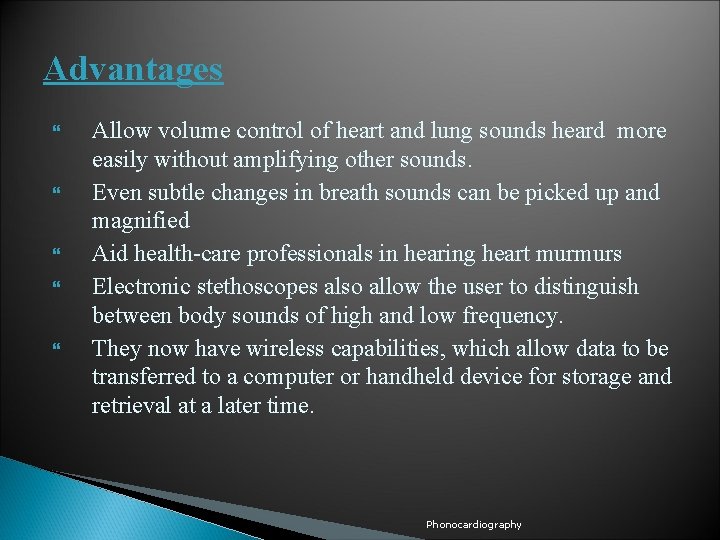 Advantages

“ Allow volume control of heart and lung sounds heard more easily without amplifying other sounds.

“ Even subtle changes in breath sounds can be picked up and magnified

“ Aid health-care professionals in hearing heart murmurs

“ Electronic stethoscopes also allow the user to distinguish between body sounds of high and low frequency.

“ They now have wireless capabilities, which allow data to be transferred to a computer or handheld device for storage and retrieval at a later time.

Phonocardiography